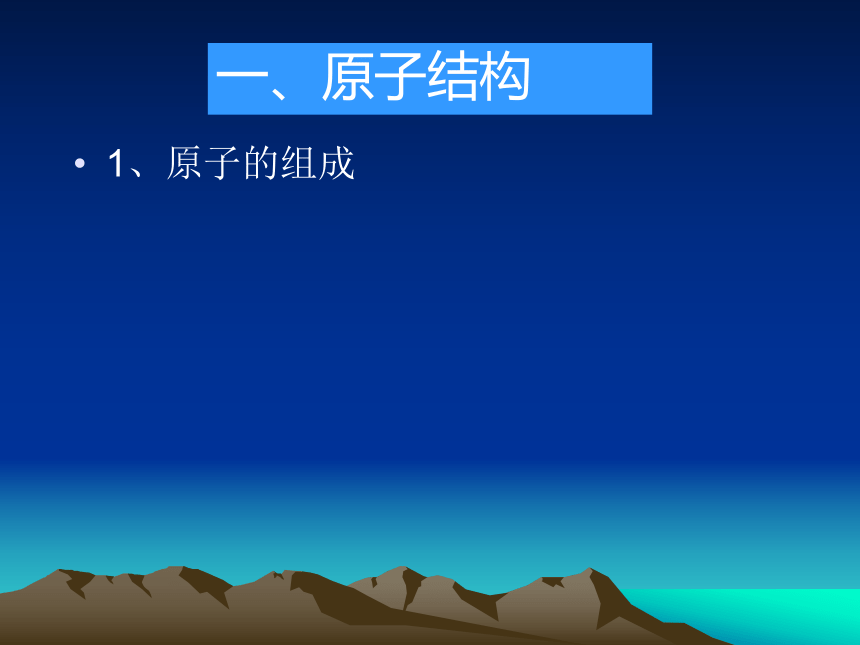 一、原子结构

• 1、原子的组成